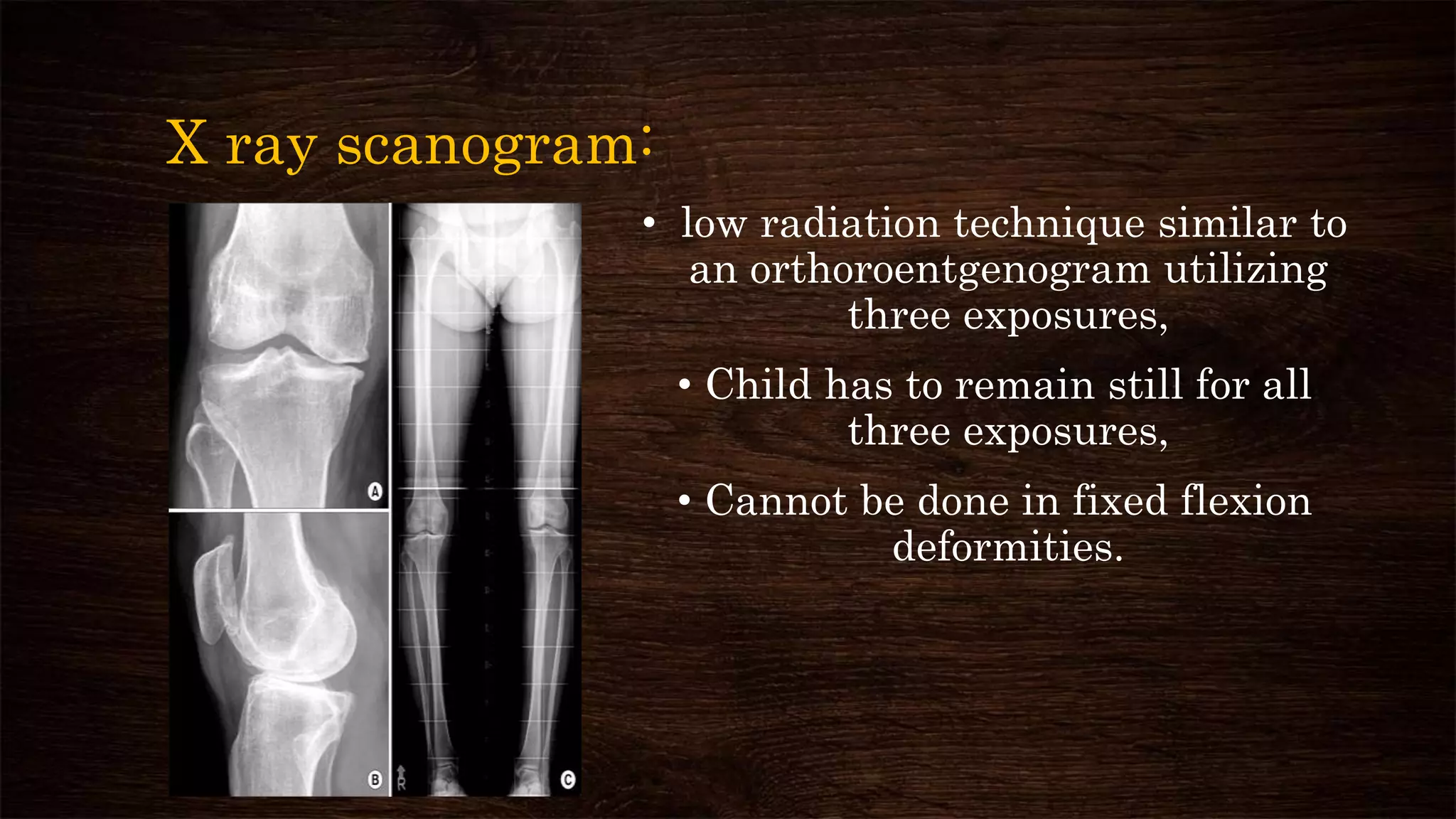 X ray scanogram:

A

B

R

C

• low radiation technique similar to an orthoroentgenogram utilizing three exposures,

• Child has to remain still for all three exposures,

• Cannot be done in fixed flexion deformities.